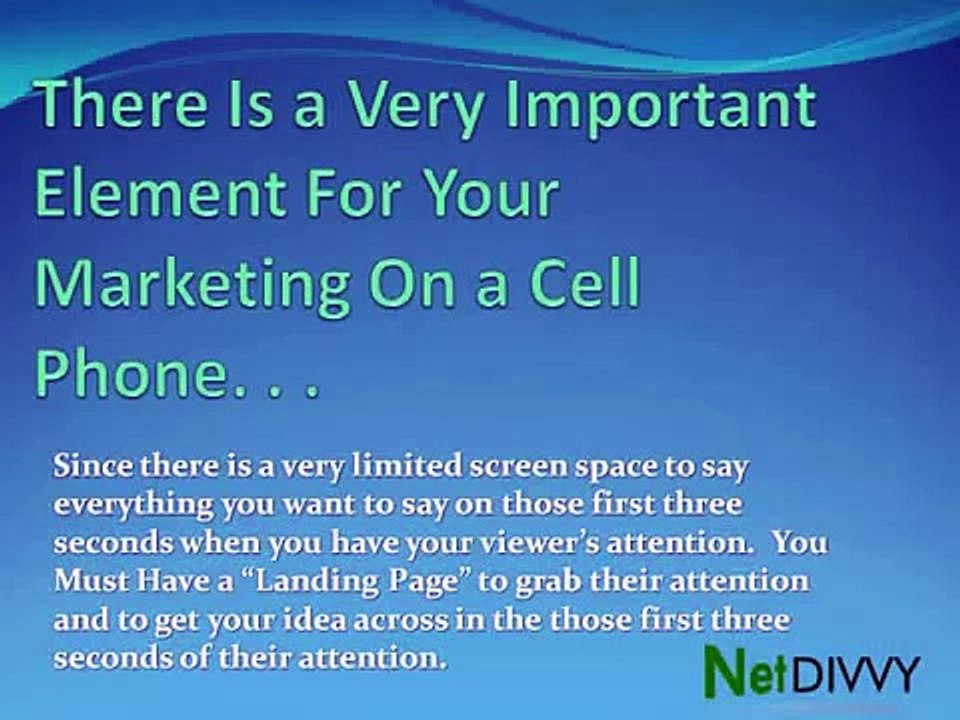 There Is a Very Important Element For Your Marketing On a Cell Phone. . .

Since there is a very limited screen space to say everything you want to say on those first three seconds when you have your viewer's attention. You Must Have a "Landing Page" to grab their attention and to get your idea across in the those first three seconds of their attention.

NetDIVVY